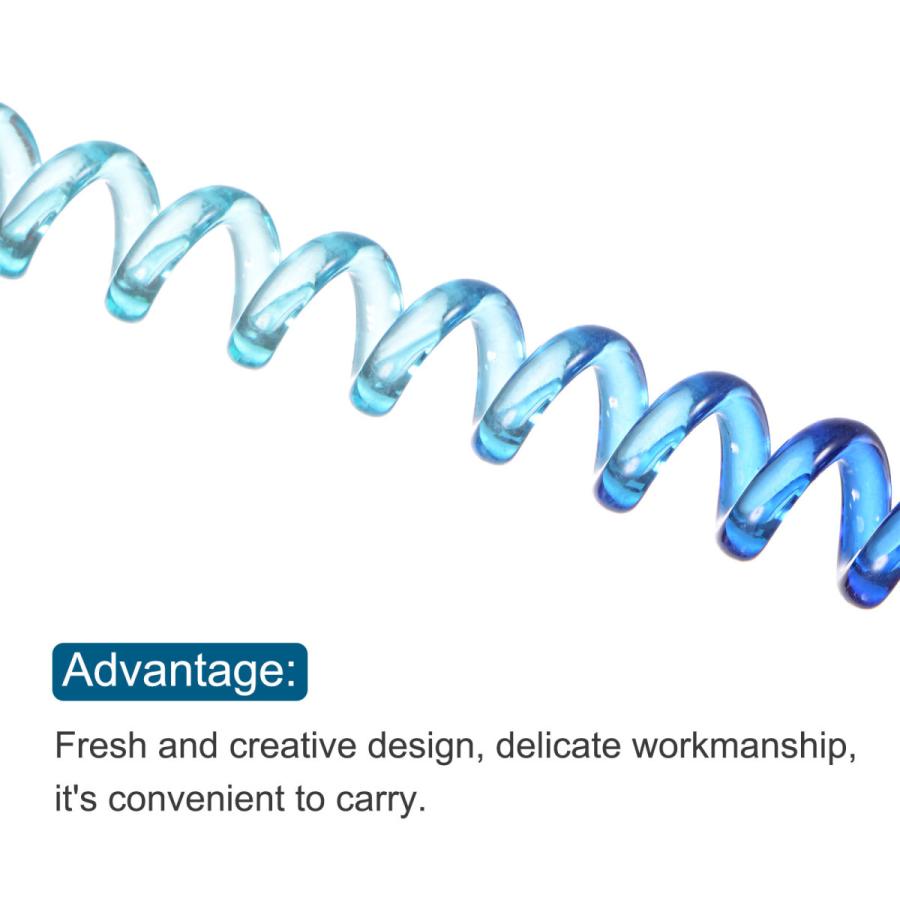 Advantage:

Fresh and creative design, delicate workmanship, it's convenient to carry.